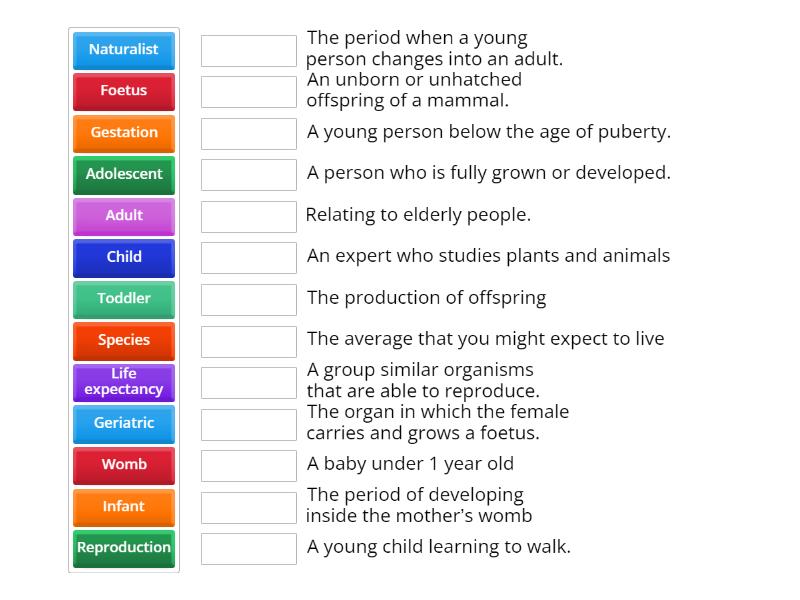 Naturalist
Foetus
Gestation
Adolescent
Adult
Child
Toddler
Species
Life expectancy
Geriatric
Womb
Infant
Reproduction

The period when a young person changes into an adult.

An unborn or unhatched offspring of a mammal.

A young person below the age of puberty.

A person who is fully grown or developed.

Relating to elderly people.

An expert who studies plants and animals

The production of offspring

The average that you might expect to live

A group similar organisms that are able to reproduce.

The organ in which the female carries and grows a foetus.

A baby under 1 year old

The period of developing inside the mother's womb

A young child learning to walk.